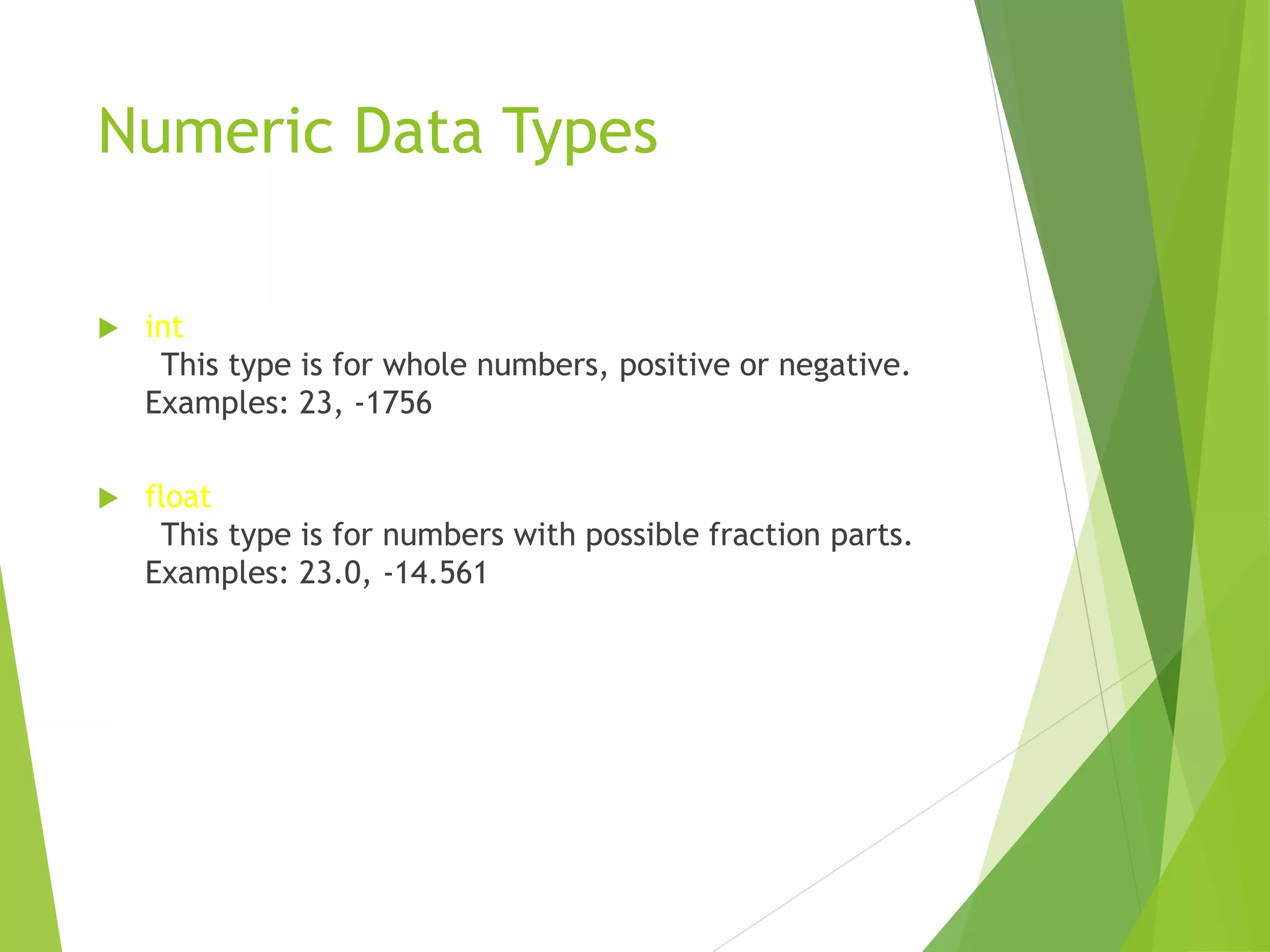 Numeric Data Types

int
This type is for whole numbers, positive or negative. Examples: 23, -1756

float
This type is for numbers with possible fraction parts. Examples: 23.0, -14.561